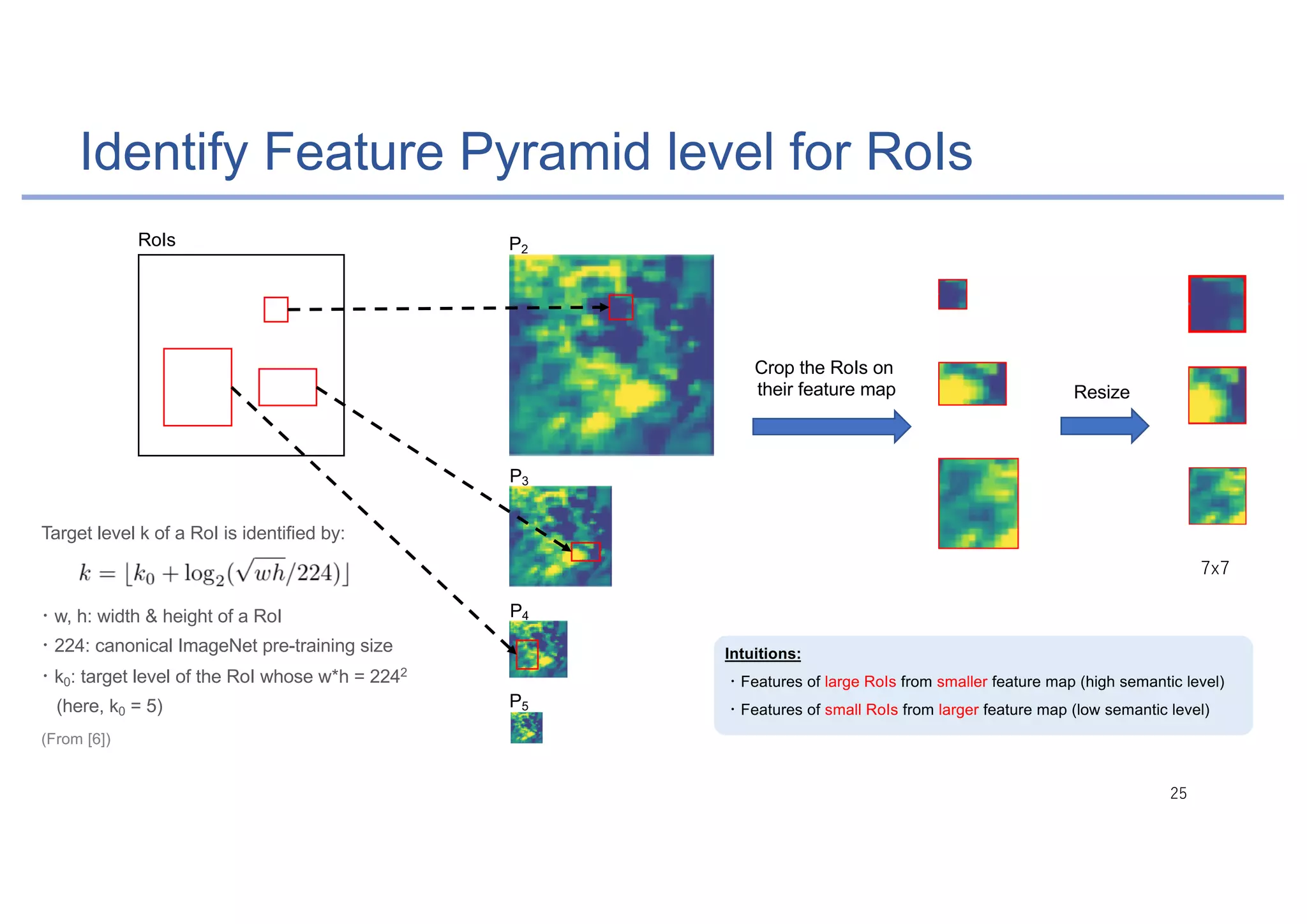 Identify Feature Pyramid level for RoIs

RoIs

$P_2$

$P_3$

$P_4$

$P_5$

Crop the RoIs on their feature map

Resize

7x7

Target level k of a RoI is identified by:

$k = \lfloor k_0 + \log_2(\sqrt{wh}/224) \rfloor$

・w, h: width & height of a RoI

・224: canonical ImageNet pre-training size

・$k_0$: target level of the RoI whose w*h = $224^2$ (here, $k_0$ = 5)

(From [6])

Intuitions:

・Features of large RoIs from smaller feature map (high semantic level)

・Features of small RoIs from larger feature map (low semantic level)

25